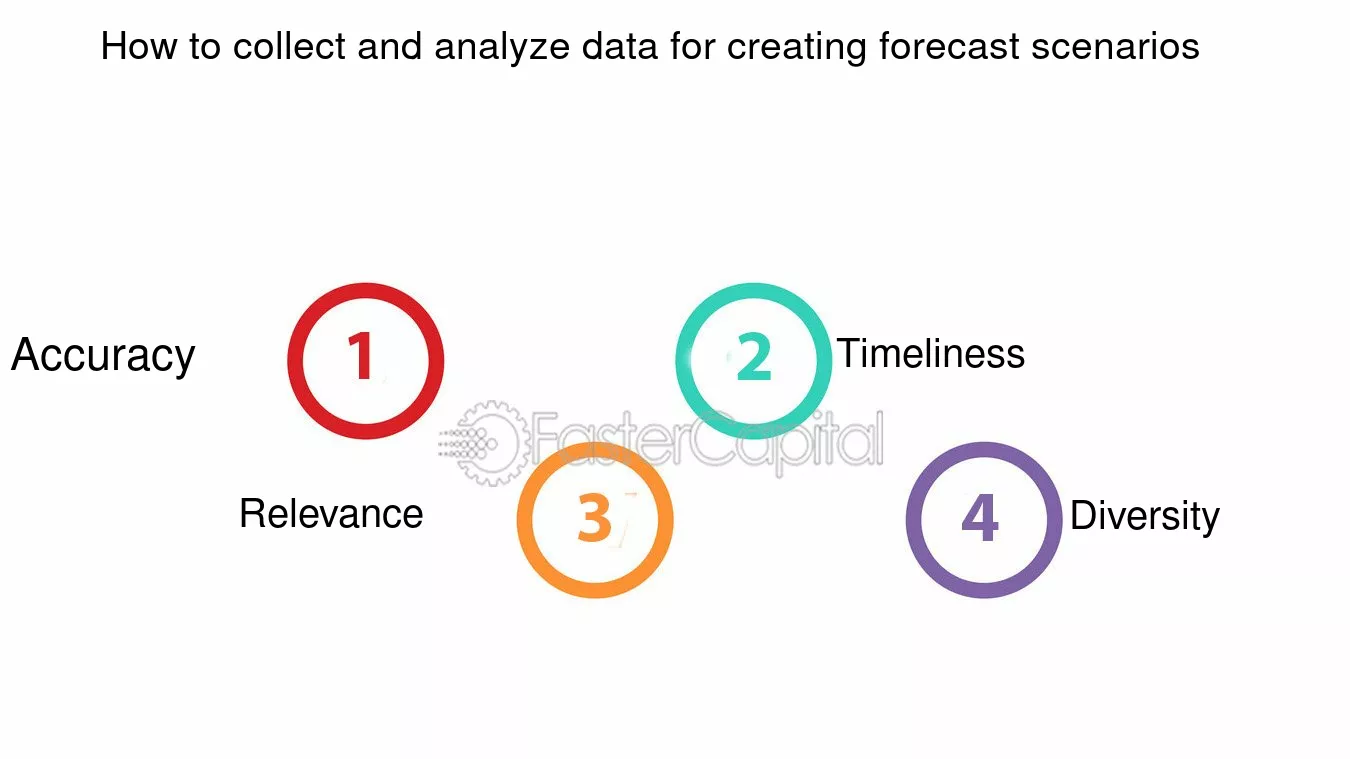 How to collect and analyze data for creating forecast scenarios

Accuracy 1

2 Timeliness

FasterCapital

Relevance 3

4 Diversity